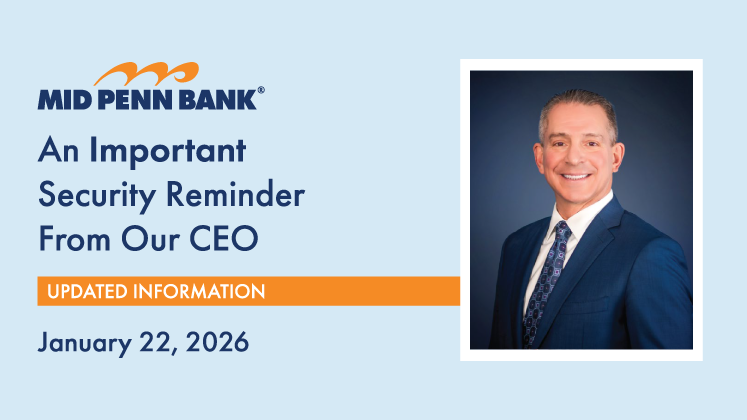 MID PENN BANK®

An Important Security Reminder From Our CEO

UPDATED INFORMATION

January 22, 2026